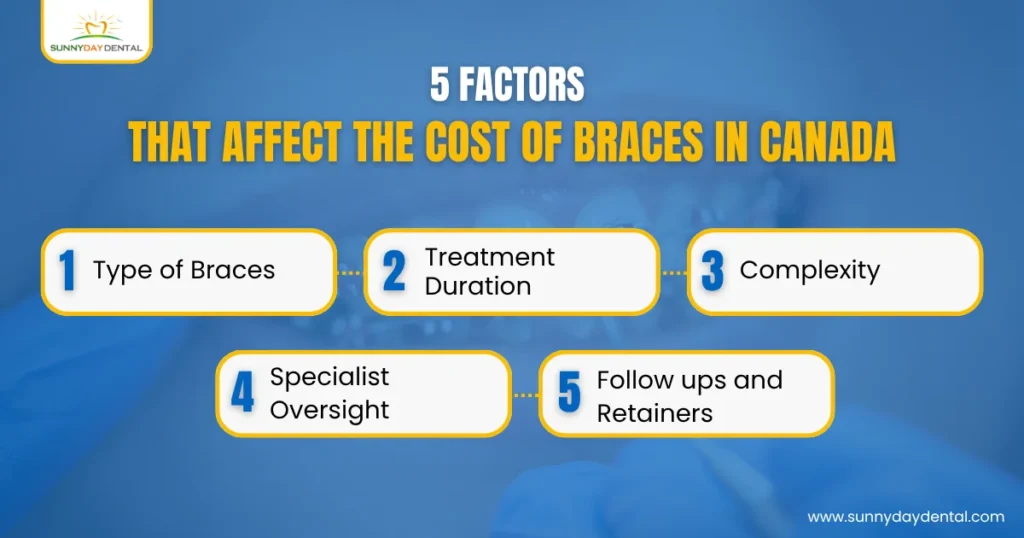 SUNNYDAYDENTAL

5 FACTORS
THAT AFFECT THE COST OF BRACES IN CANADA

1 Type of Braces

2 Treatment Duration

3 Complexity

4 Specialist Oversight

5 Follow ups and Retainers

www.sunnydaydental.com